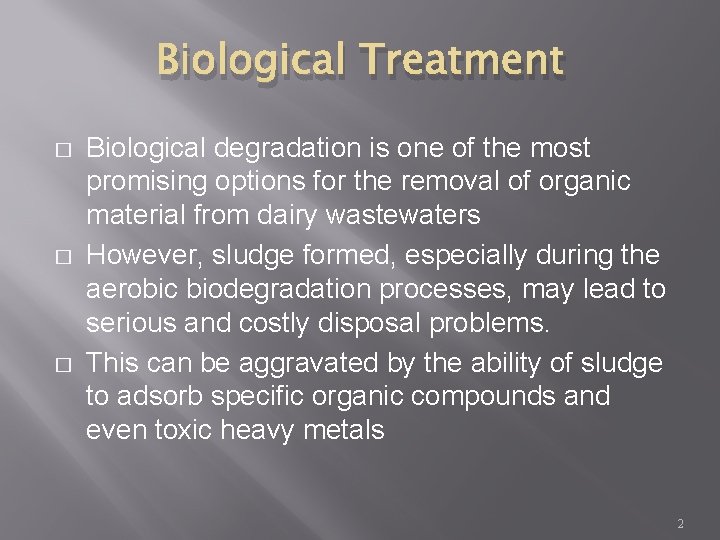 Biological Treatment

□ Biological degradation is one of the most promising options for the removal of organic material from dairy wastewaters

□ However, sludge formed, especially during the aerobic biodegradation processes, may lead to serious and costly disposal problems.

□ This can be aggravated by the ability of sludge to adsorb specific organic compounds and even toxic heavy metals

2